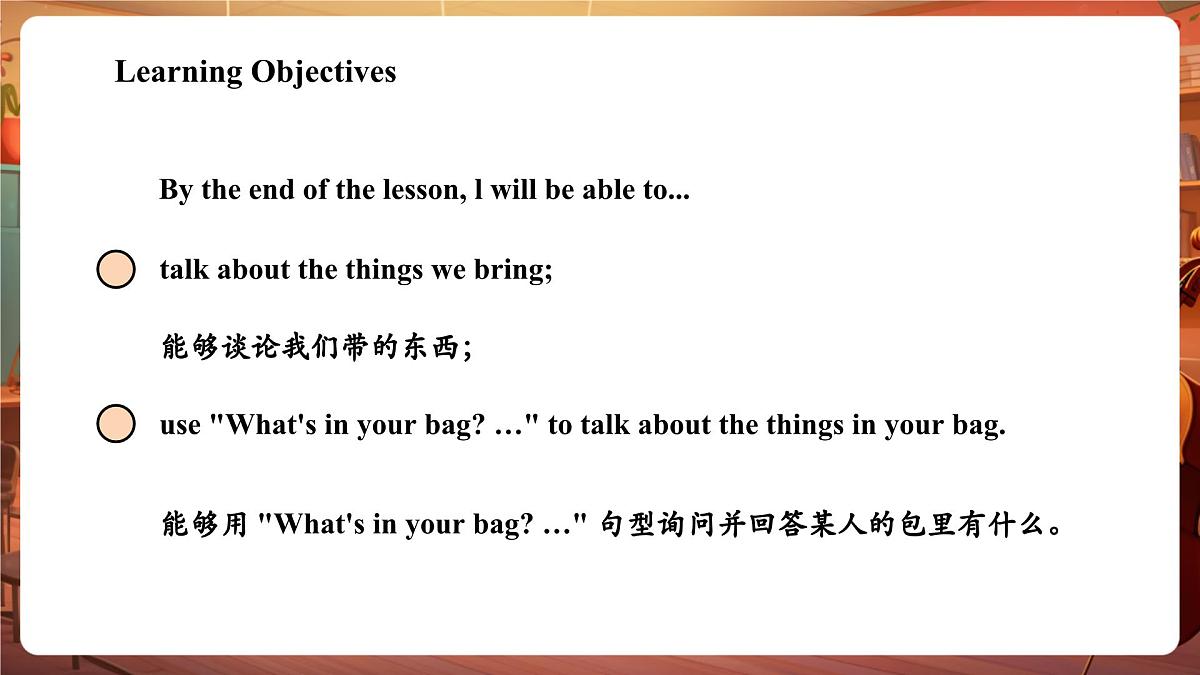 Learning Objectives

By the end of the lesson, l will be able to...

talk about the things we bring;

能够谈论我们带的东西;

use "What's in your bag? …" to talk about the things in your bag.

能够用 "What's in your bag? …" 句型询问并回答某人的包里有什么。